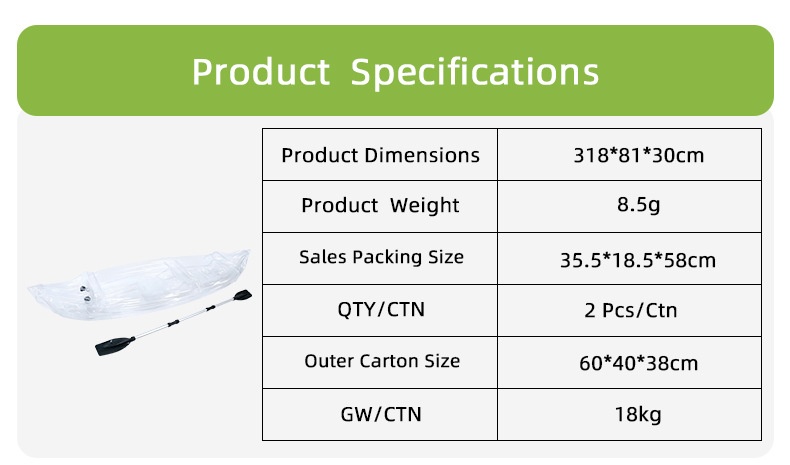 Product Specifications

| Product Dimensions | 318*81*30cm |
|---|---|
| Product Weight | 8.5g |
| Sales Packing Size | 35.5*18.5*58cm |
| QTY/CTN | 2 Pcs/Ctn |
| Outer Carton Size | 60*40*38cm |
| GW/CTN | 18kg |